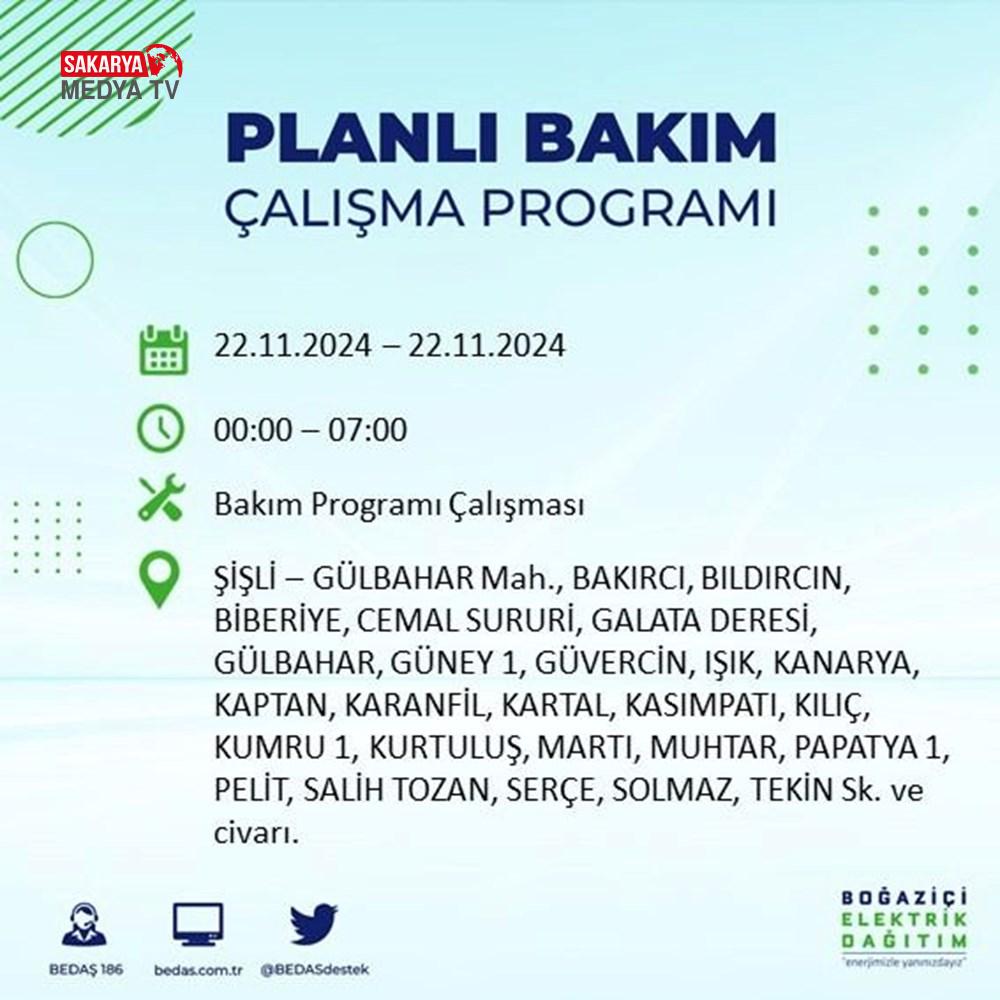 SAKARYA MEDYA TV

PLANLI BAKIM
ÇALIŞMA PROGRAMI

22.11.2024 – 22.11.2024

00:00 – 07:00

Bakım Programı Çalışması

ŞİŞLİ – GÜLBAHAR Mah., BAKIRCI, BILDIRCIN, BİBERİYE, CEMAL SURURİ, GALATA DERESİ, GÜLBAHAR, GÜNEY 1, GÜVERCİN, IŞIK, KANARYA, KAPTAN, KARANFİL, KARTAL, KASIMPATI, KILIÇ, KUMRU 1, KURTULUŞ, MARTI, MUHTAR, PAPATYA 1, PELİT, SALİH TOZAN, SERÇE, SOLMAZ, TEKİN Sk. ve civarı.

BEDAŞ 186

bedas.com.tr

@BEDASdestek

BOĞAZİÇİ
ELEKTRİK
DAĞITIM
"enerjimizle yanınızdayız"